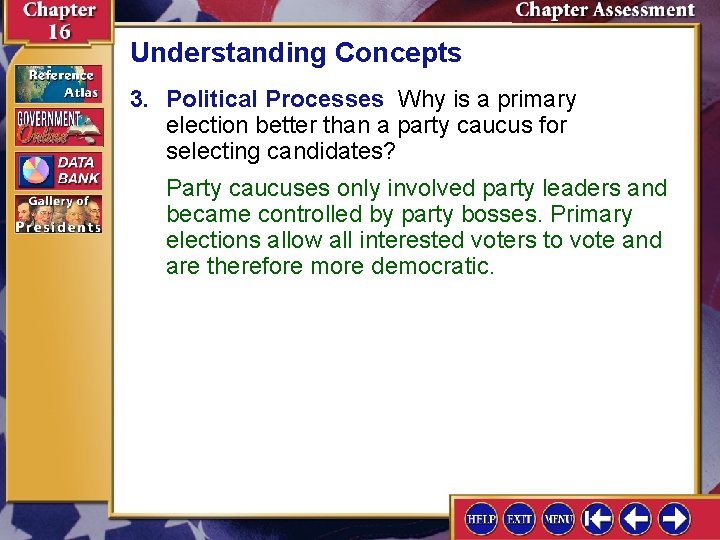 Chapter 16

Chapter Assessment

Reference Atlas

GOVERNMENT Online

DATA BANK

Gallery of Presidents

Understanding Concepts

3. Political Processes Why is a primary election better than a party caucus for selecting candidates?

Party caucuses only involved party leaders and became controlled by party bosses. Primary elections allow all interested voters to vote and are therefore more democratic.

HELP EXIT MENU